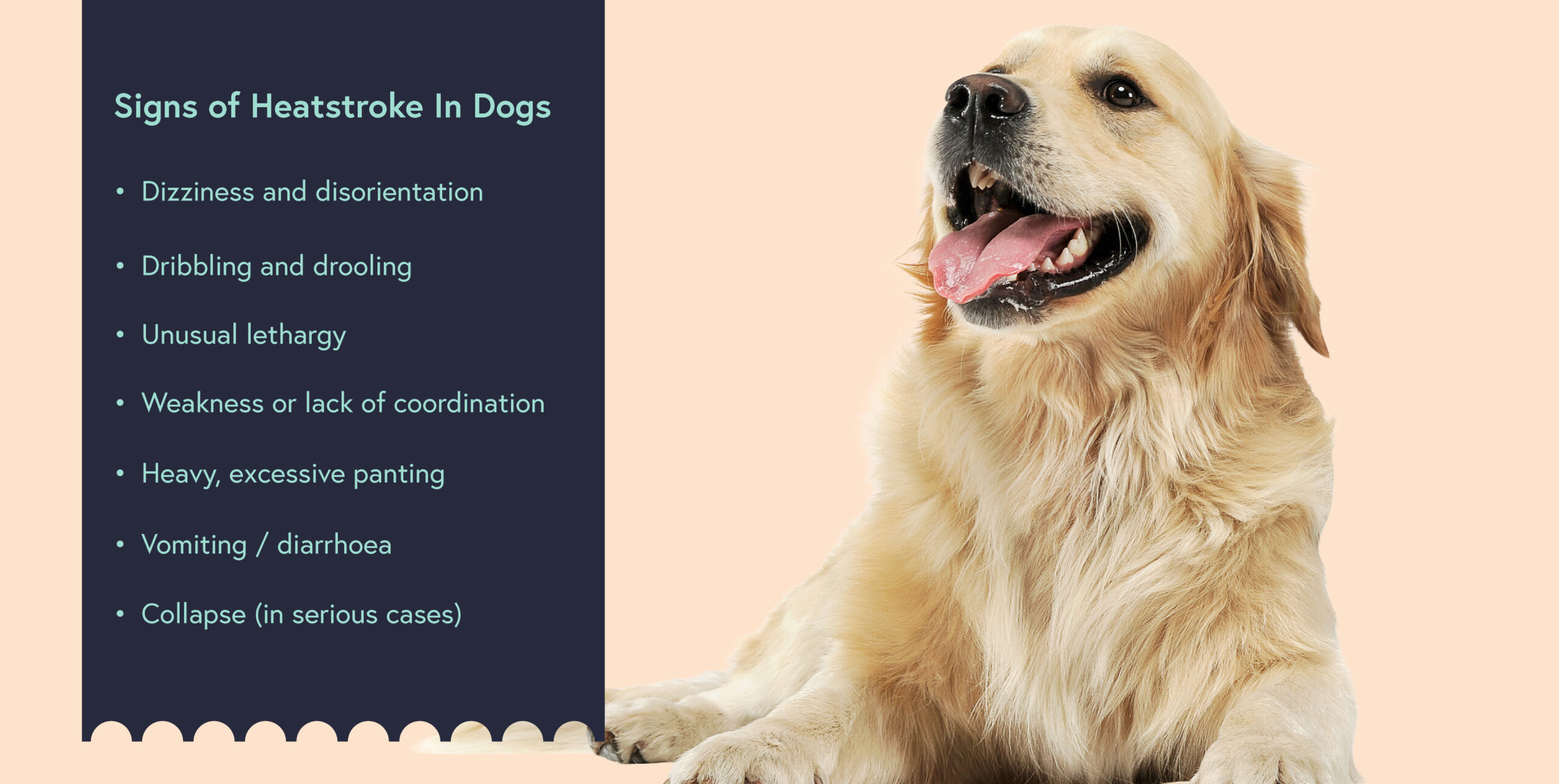 Signs of Heatstroke In Dogs

• Dizziness and disorientation
• Dribbling and drooling
• Unusual lethargy
• Weakness or lack of coordination
• Heavy, excessive panting
• Vomiting / diarrhoea
• Collapse (in serious cases)